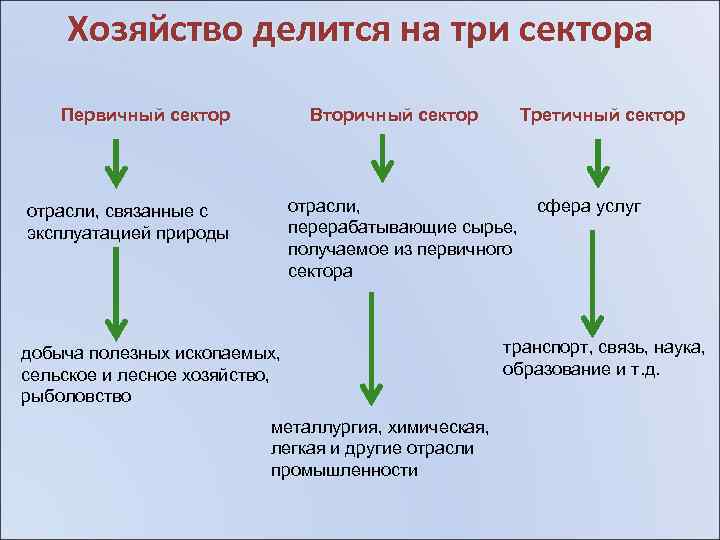 Хозяйство делится на три сектора

Первичный сектор

отрасли, связанные с эксплуатацией природы

добыча полезных ископаемых, сельское и лесное хозяйство, рыболовство

Вторичный сектор

отрасли, перерабатывающие сырье, получаемое из первичного сектора

металлургия, химическая, легкая и другие отрасли промышленности

Третичный сектор

сфера услуг

транспорт, связь, наука, образование и т.д.